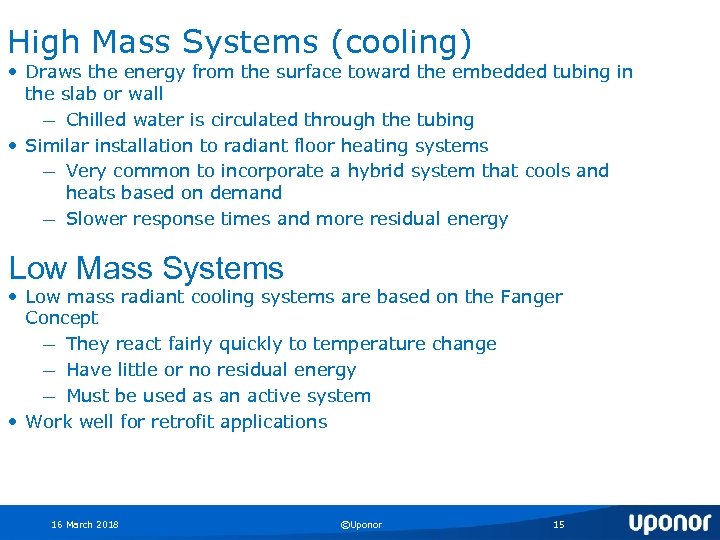 High Mass Systems (cooling)

• Draws the energy from the surface toward the embedded tubing in the slab or wall
– Chilled water is circulated through the tubing
• Similar installation to radiant floor heating systems
– Very common to incorporate a hybrid system that cools and heats based on demand
– Slower response times and more residual energy

Low Mass Systems

• Low mass radiant cooling systems are based on the Fanger Concept
– They react fairly quickly to temperature change
– Have little or no residual energy
– Must be used as an active system
• Work well for retrofit applications

16 March 2018 ©Uponor 15 uponor